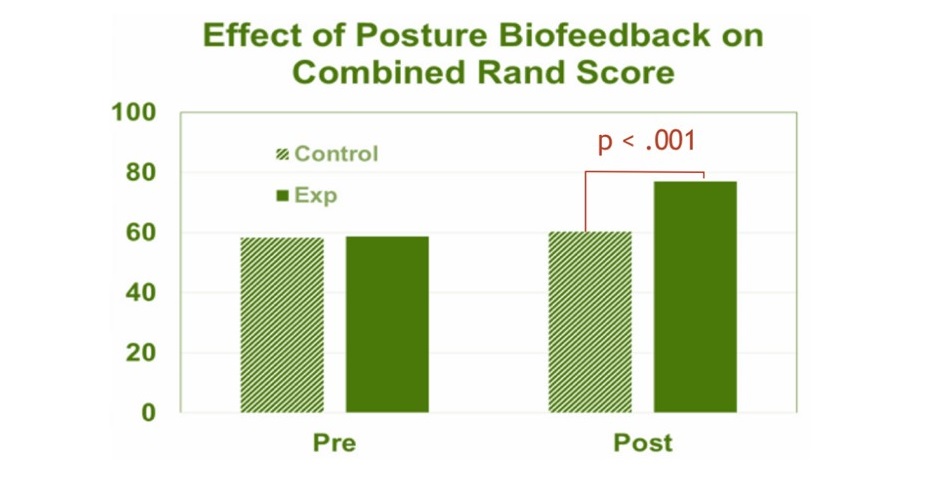 Effect of Posture Biofeedback on Combined Rand Score

100
80
60
40
20
0

Control
Exp

p < .001

Pre
Post